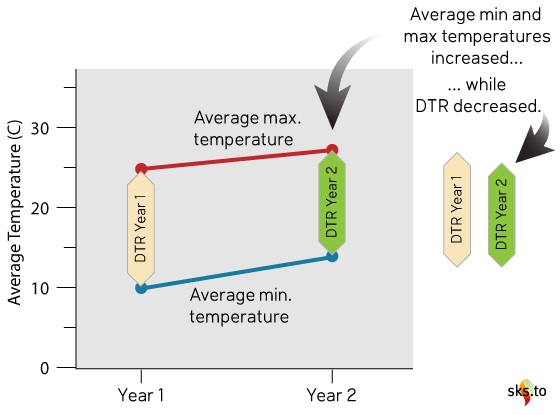 Average min and max temperatures increased...

... while DTR decreased.

Average Temperature (C)

30

20

10

0

Average max. temperature

Average min. temperature

DTR Year 1

DTR Year 2

DTR Year 1

DTR Year 2

Year 1

Year 2

sks.to